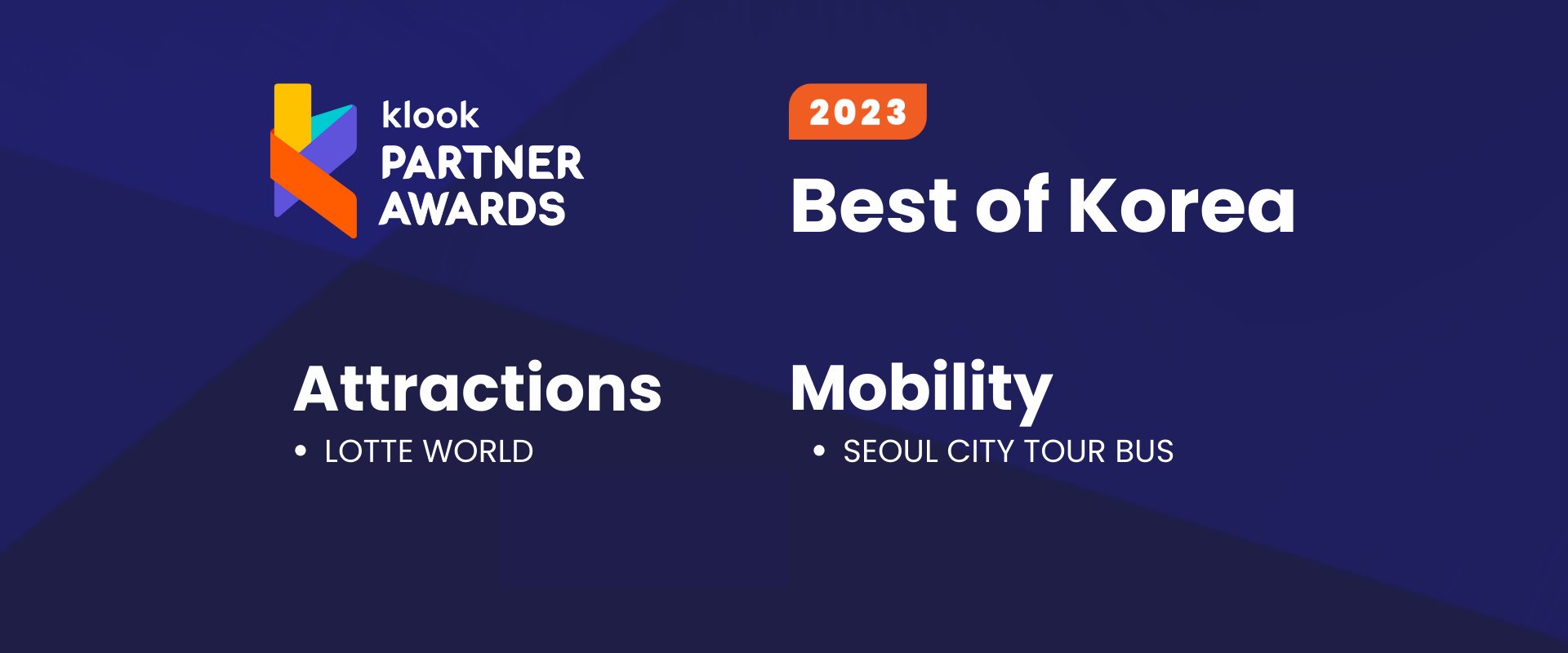 klook
PARTNER AWARDS

2023
Best of Korea

Attractions
• LOTTE WORLD

Mobility
• SEOUL CITY TOUR BUS